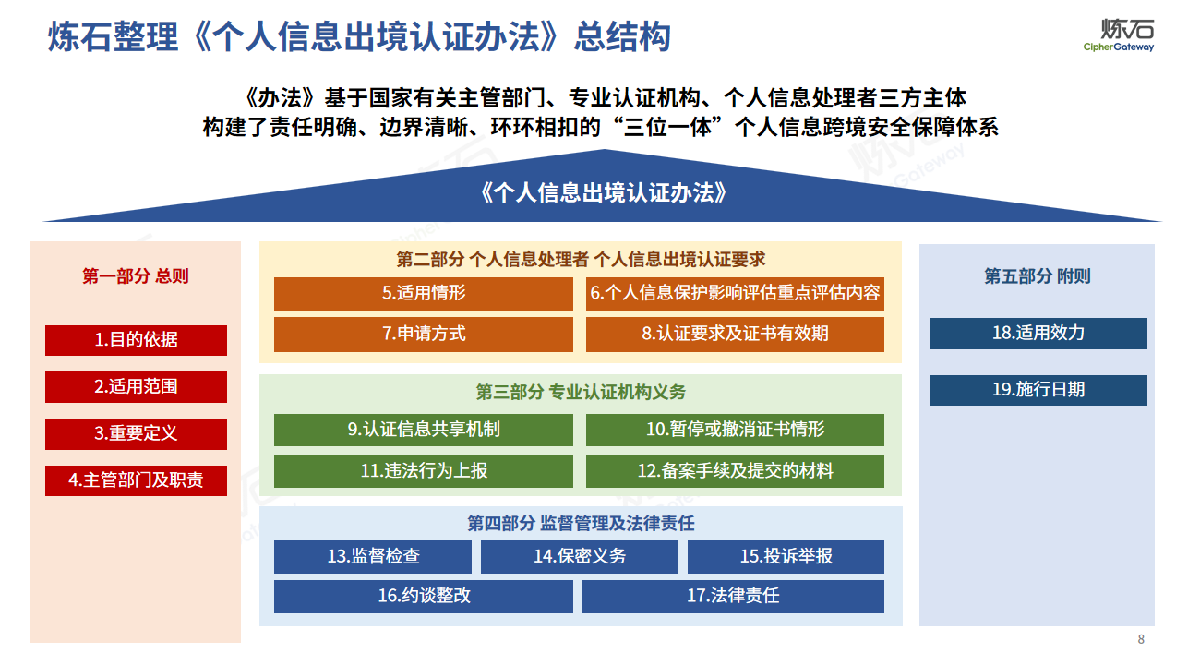 炼石整理《个人信息出境认证办法》总结构

炼石
CipherGateway

《办法》基于国家有关主管部门、专业认证机构、个人信息处理者三方主体
构建了责任明确、边界清晰、环环相扣的“三位一体”个人信息跨境安全保障体系

《个人信息出境认证办法》

第一部分 总则

1.目的依据

2.适用范围

3.重要定义

4.主管部门及职责

第二部分 个人信息处理者 个人信息出境认证要求

5.适用情形

6.个人信息保护影响评估重点评估内容

7.申请方式

8.认证要求及证书有效期

第三部分 专业认证机构义务

9.认证信息共享机制

10.暂停或撤消证书情形

11.违法行为上报

12.备案手续及提交的材料

第四部分 监督管理及法律责任

13.监督检查

14.保密义务

15.投诉举报

16.约谈整改

17.法律责任

第五部分 附则

18.适用效力

19.施行日期

8